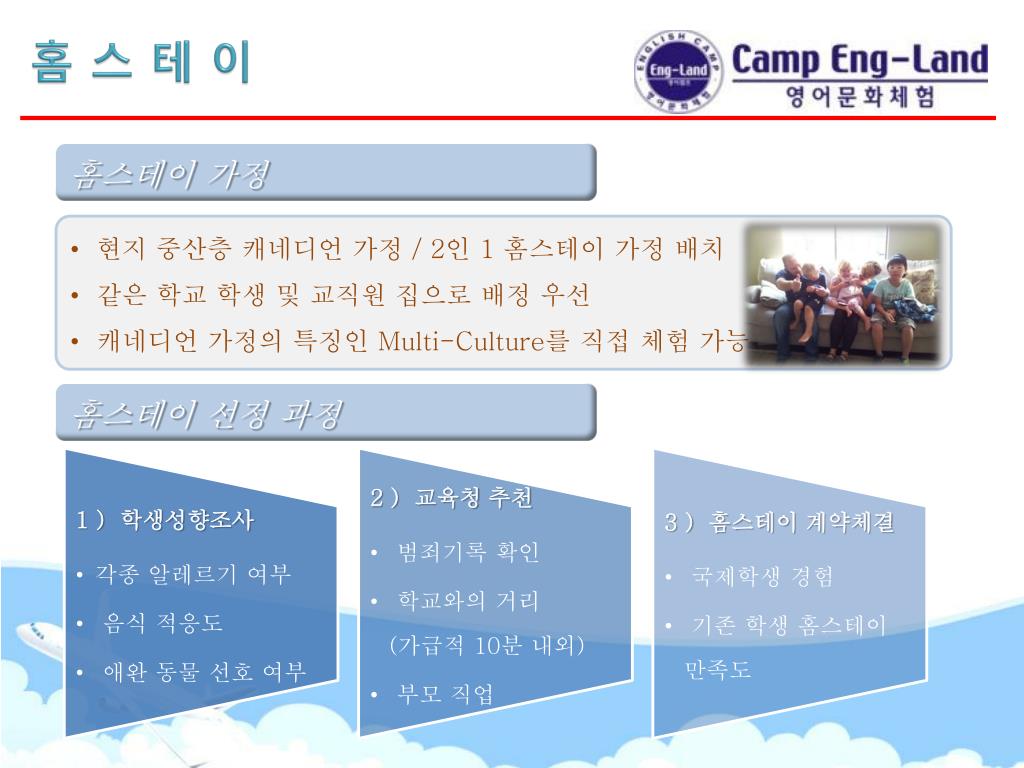 홈 스 테 이

ENGLISH CAMP
Eng-Land
영어문화체험

Camp Eng-Land
영어문화체험

홈스테이 가정

• 현지 중산층 캐네디언 가정 / 2인 1 홈스테이 가정 배치
• 같은 학교 학생 및 교직원 집으로 배정 우선
• 캐네디언 가정의 특징인 Multi-Culture를 직접 체험 가능

홈스테이 선정 과정

1） 학생성향조사
• 각종 알레르기 여부
• 음식 적응도
• 애완 동물 선호 여부

2） 교육청 추천
• 범죄기록 확인
• 학교와의 거리 (가급적 10분 내외)
• 부모 직업

3） 홈스테이 계약체결
• 국제학생 경험
• 기존 학생 홈스테이 만족도